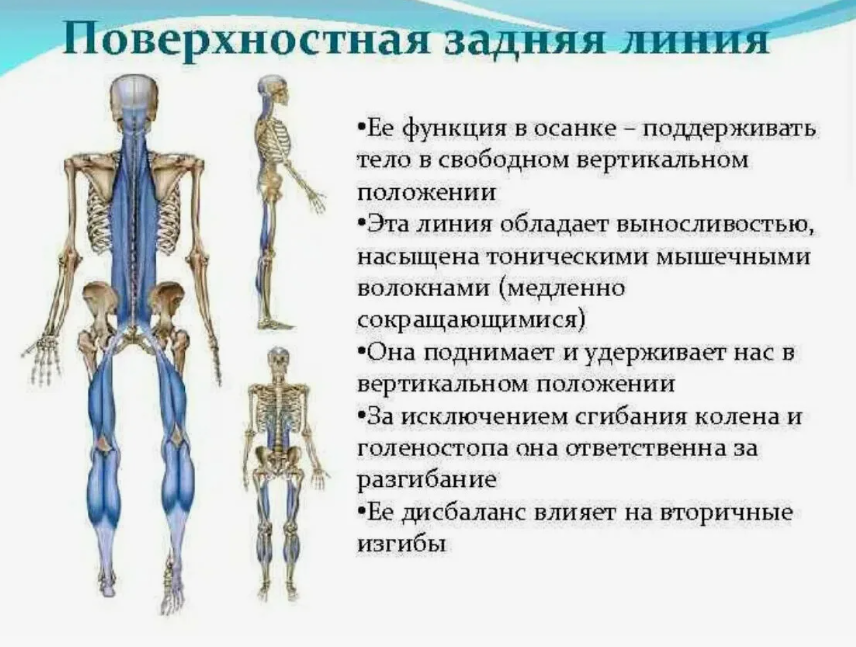 Поверхностная задняя линия

•Ее функция в осанке – поддерживать тело в свободном вертикальном положении
•Эта линия обладает выносливостью, насыщена тоническими мышечными волокнами (медленно сокращающимися)
•Она поднимает и удерживает нас в вертикальном положении
•За исключением сгибания колена и голеностопа она ответственна за разгибание
•Ее дисбаланс влияет на вторичные изгибы